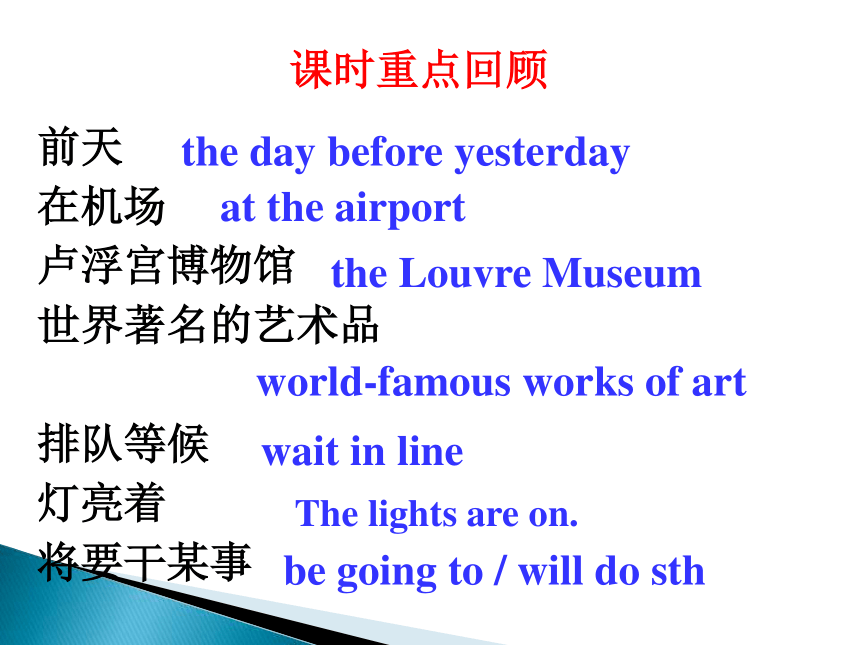 课时重点回顾

前天 the day before yesterday
在机场 at the airport
卢浮宫博物馆 the Louvre Museum
世界著名的艺术品
world-famous works of art
排队等候 wait in line
灯亮着 The lights are on.
将要干某事 be going to / will do sth